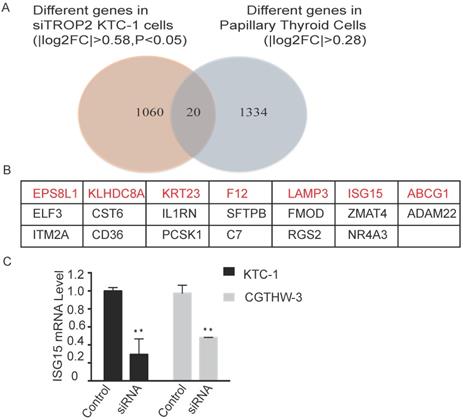 A

Different genes in siTROP2 KTC-1 cells (|log2FC|>0.58,P<0.05)

Different genes in Papillary Thyroid Cells (|log2FC|>0.28)

1060

20

1334

B

| EPS8L1 | KLHDC8A | KRT23 | F12 | LAMP3 | ISG15 | ABCG1 |
|---|---|---|---|---|---|---|
| ELF3 | CST6 | IL1RN | SFTPB | FMOD | ZMAT4 | ADAM22 |
| ITM2A | CD36 | PCSK1 | C7 | RGS2 | NR4A3 | |

C

ISG15 mRNA Level

1.2
1.0
0.8
0.6
0.4
0.2
0

KTC-1
CGTHW-3

**
**

Control
siRNA
Control
siRNA